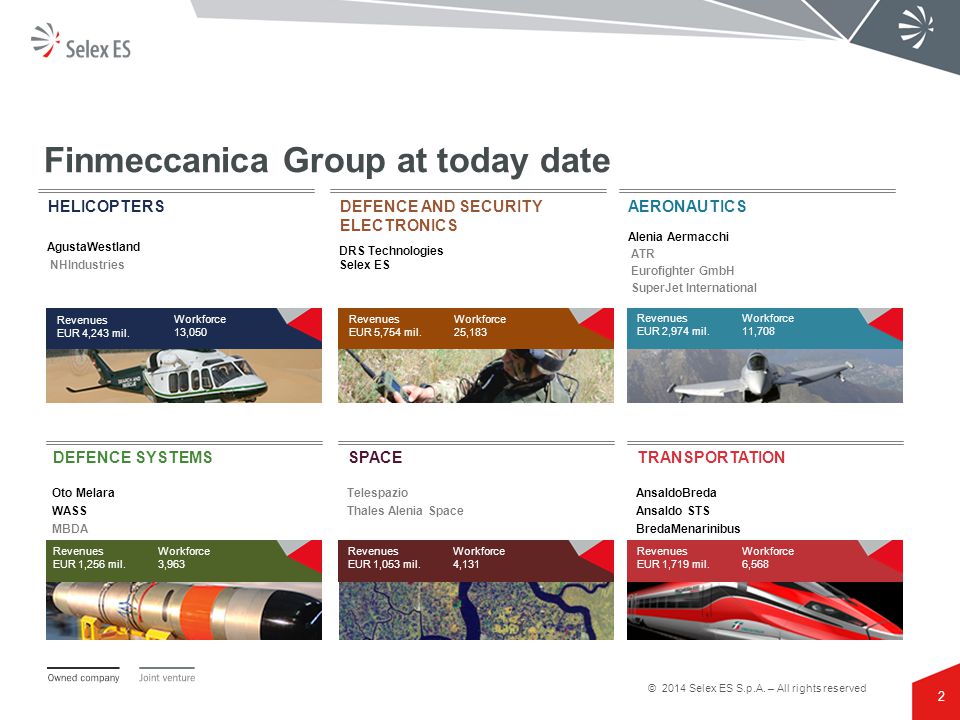 Selex ES

Finmeccanica Group at today date

HELICOPTERS

AgustaWestland
NHIndustries

Revenues EUR 4,243 mil.
Workforce 13,050

DEFENCE AND SECURITY ELECTRONICS

DRS Technologies
Selex ES

Revenues EUR 5,754 mil.
Workforce 25,183

AERONAUTICS

Alenia Aermacchi
ATR
Eurofighter GmbH
SuperJet International

Revenues EUR 2,974 mil.
Workforce 11,708

DEFENCE SYSTEMS

Oto Melara
WASS
MBDA

Revenues EUR 1,256 mil.
Workforce 3,963

SPACE

Telespazio
Thales Alenia Space

Revenues EUR 1,053 mil.
Workforce 4,131

TRANSPORTATION

AnsaldoBreda
Ansaldo STS
BredaMenarinibus

Revenues EUR 1,719 mil.
Workforce 6,568

Owned company
Joint venture

© 2014 Selex ES S.p.A. – All rights reserved

2